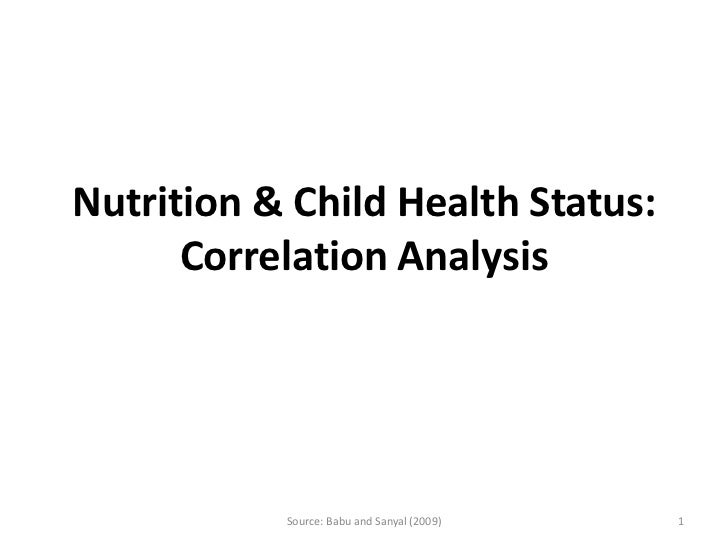 Nutrition & Child Health Status: Correlation Analysis

Source: Babu and Sanyal (2009)

1